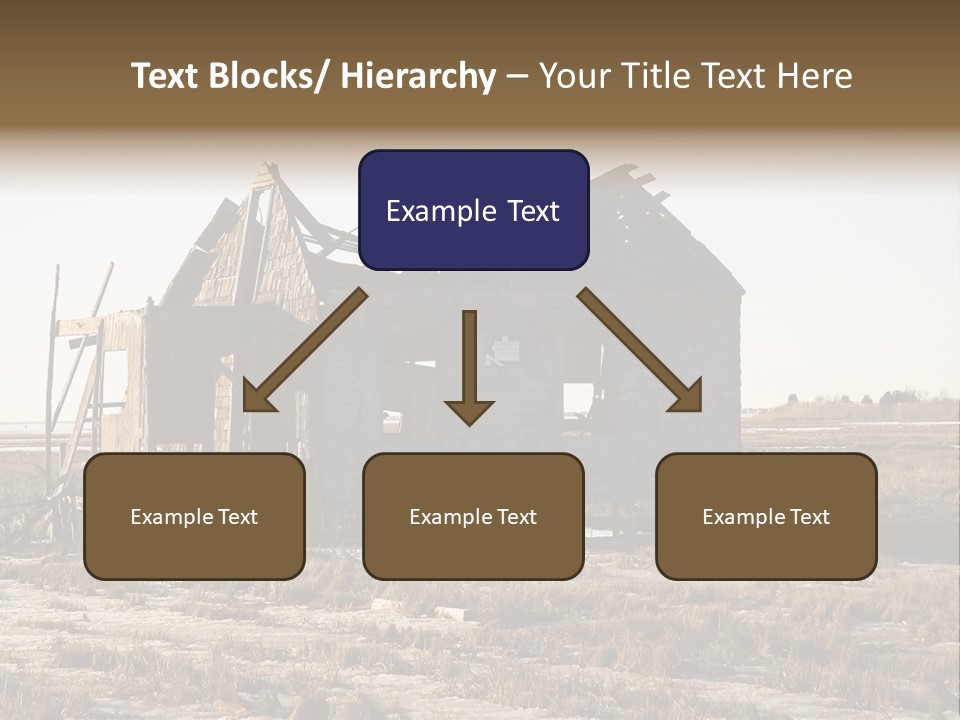 Text Blocks/ Hierarchy – Your Title Text Here

Example Text

Example Text

Example Text

Example Text